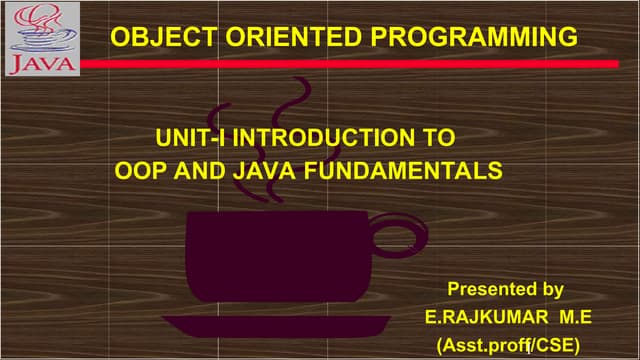 JAVA

OBJECT ORIENTED PROGRAMMING

UNIT-I INTRODUCTION TO
OOP AND JAVA FUNDAMENTALS

Presented by
E.RAJKUMAR M.E
(Asst.proff/CSE)